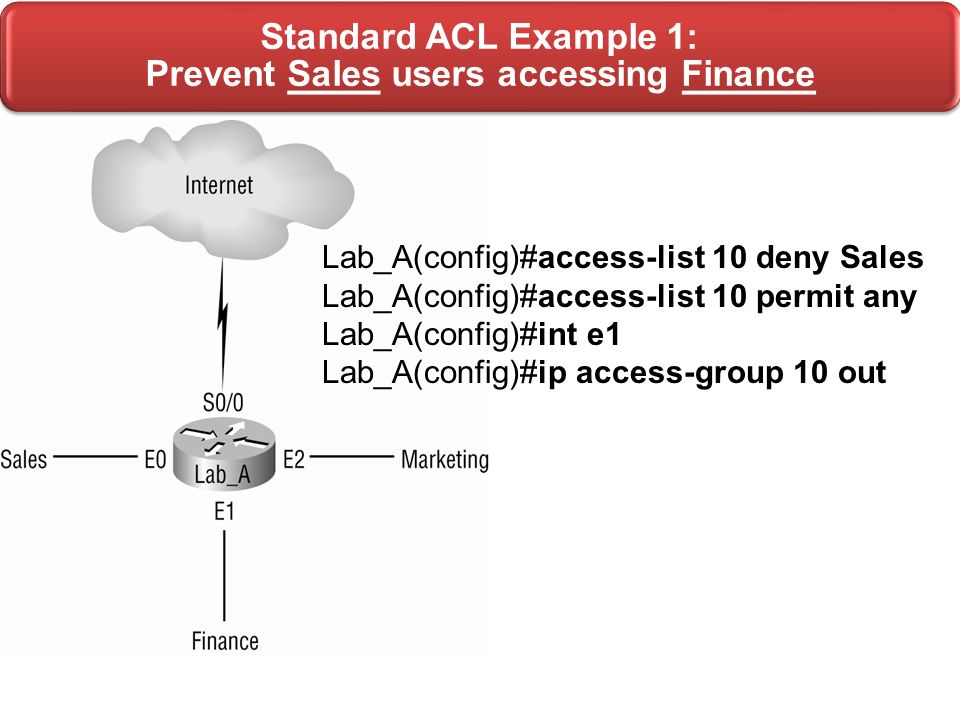 Standard ACL Example 1:
Prevent Sales users accessing Finance

Internet

Lab_A(config)#access-list 10 deny Sales
Lab_A(config)#access-list 10 permit any
Lab_A(config)#int e1
Lab_A(config)#ip access-group 10 out

S0/0

Sales

E0

Lab_A

E2

Marketing

E1

Finance